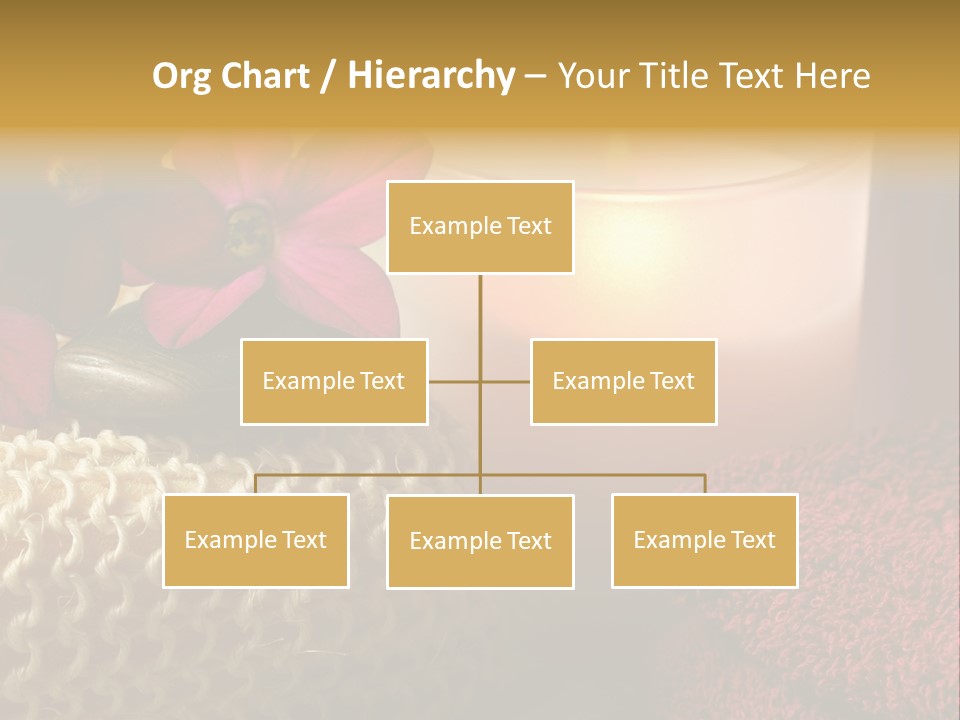 Org Chart / Hierarchy – Your Title Text Here

Example Text

Example Text

Example Text

Example Text

Example Text

Example Text